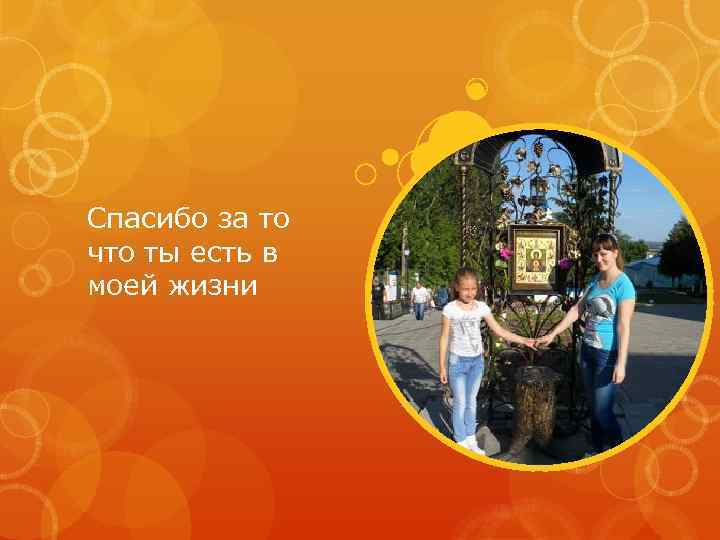 Спасибо за то что ты есть в моей жизни